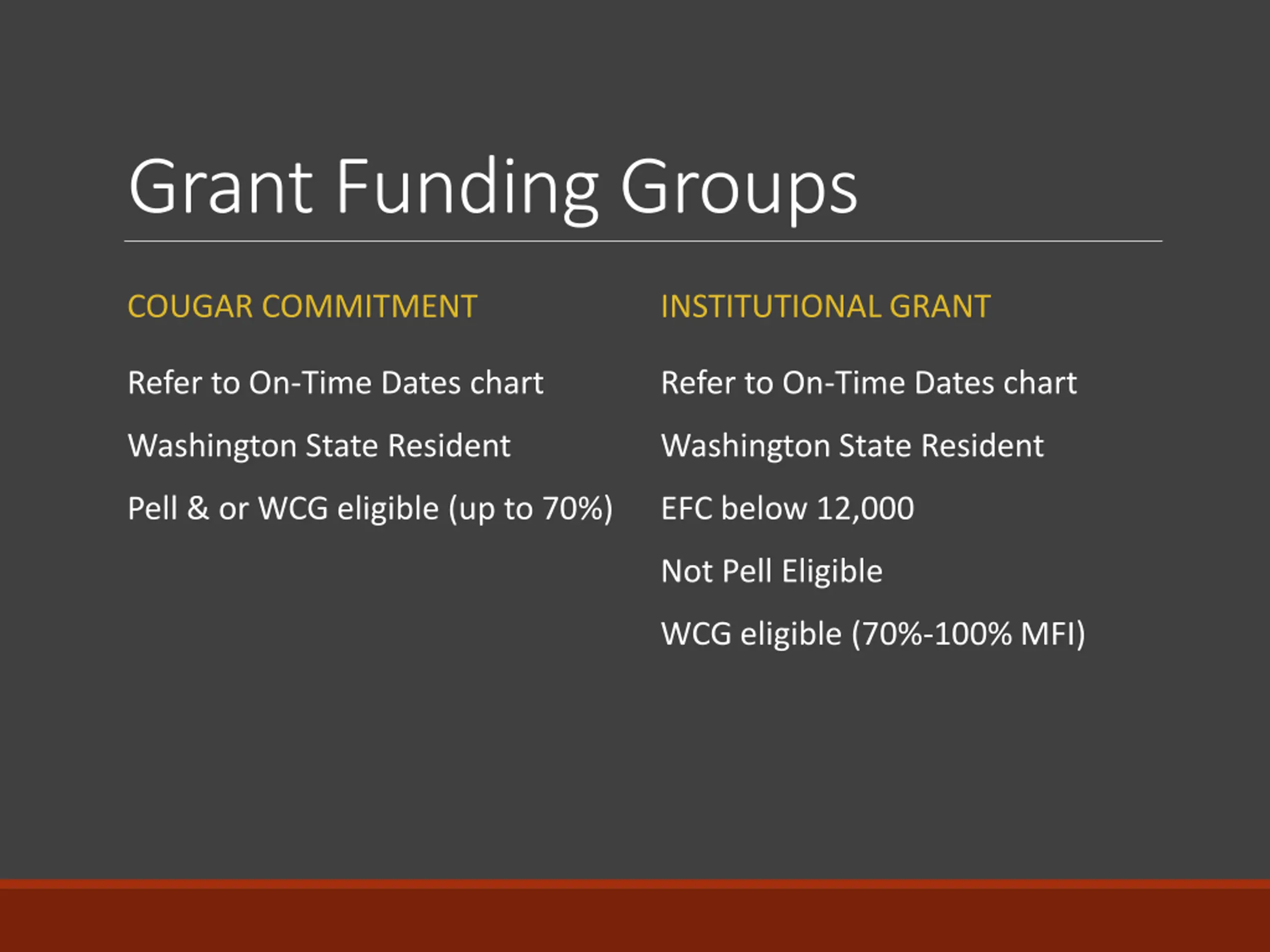 Grant Funding Groups

COUGAR COMMITMENT

Refer to On-Time Dates chart

Washington State Resident

Pell & or WCG eligible (up to 70%)

INSTITUTIONAL GRANT

Refer to On-Time Dates chart

Washington State Resident

EFC below 12,000

Not Pell Eligible

WCG eligible (70%-100% MFI)